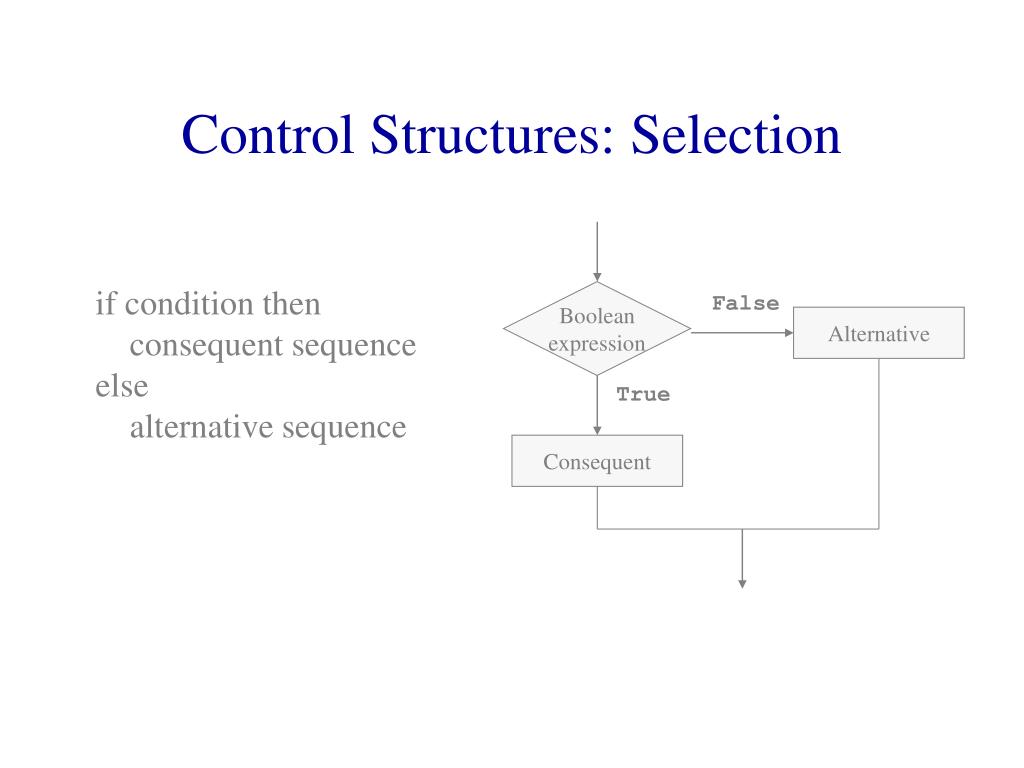 Control Structures: Selection

if condition then
consequent sequence
else
alternative sequence

Boolean expression

False

Alternative

True

Consequent